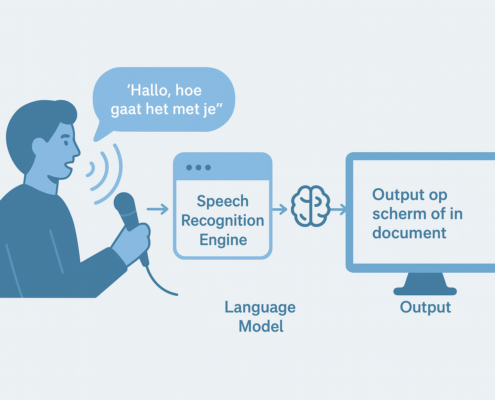 'Hallo, hoe gaat het met je"

Speech Recognition Engine

Output op scherm of in document

Language Model

Output